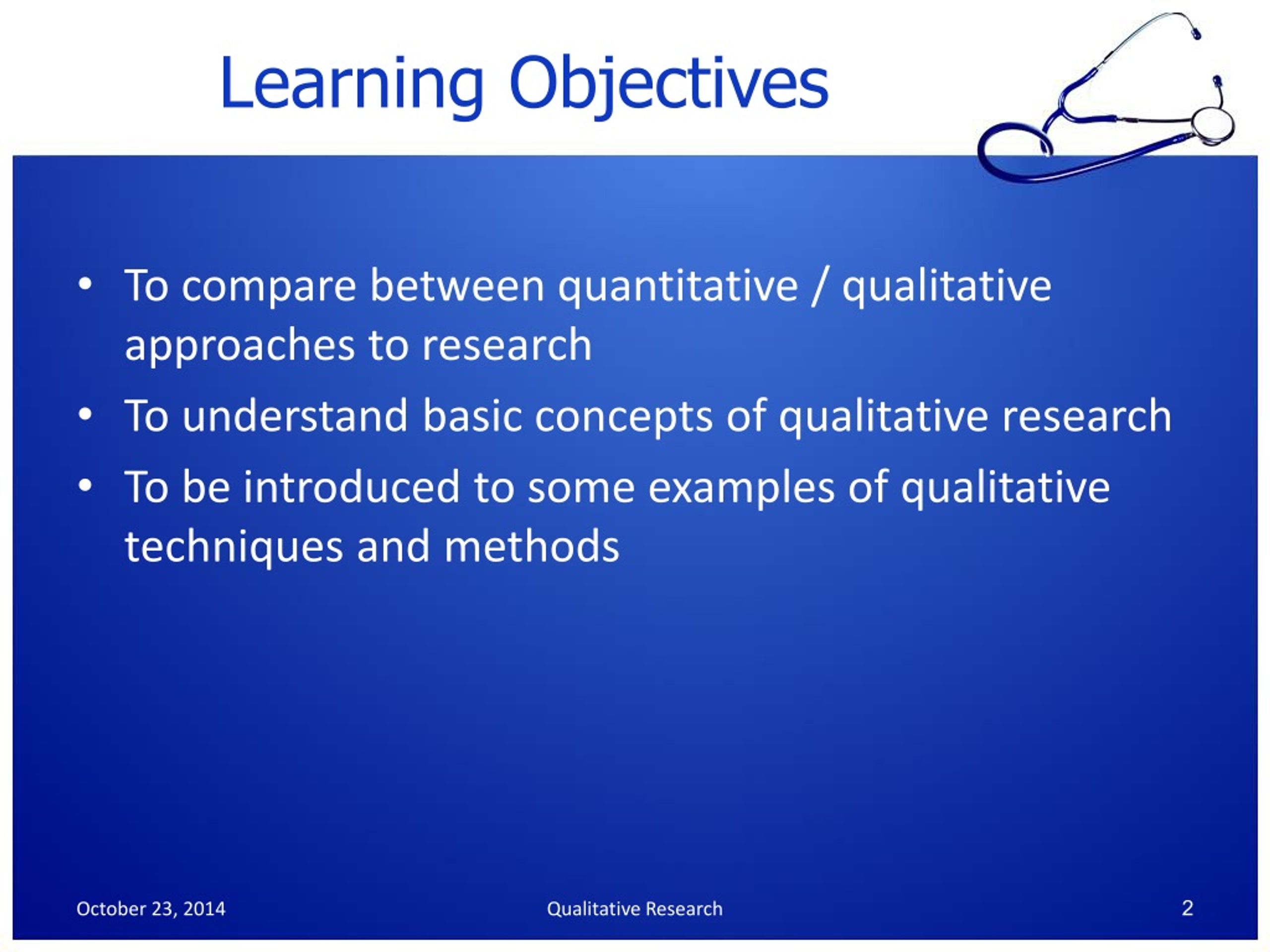 Learning Objectives

• To compare between quantitative / qualitative approaches to research
• To understand basic concepts of qualitative research
• To be introduced to some examples of qualitative techniques and methods

October 23, 2014 Qualitative Research 2